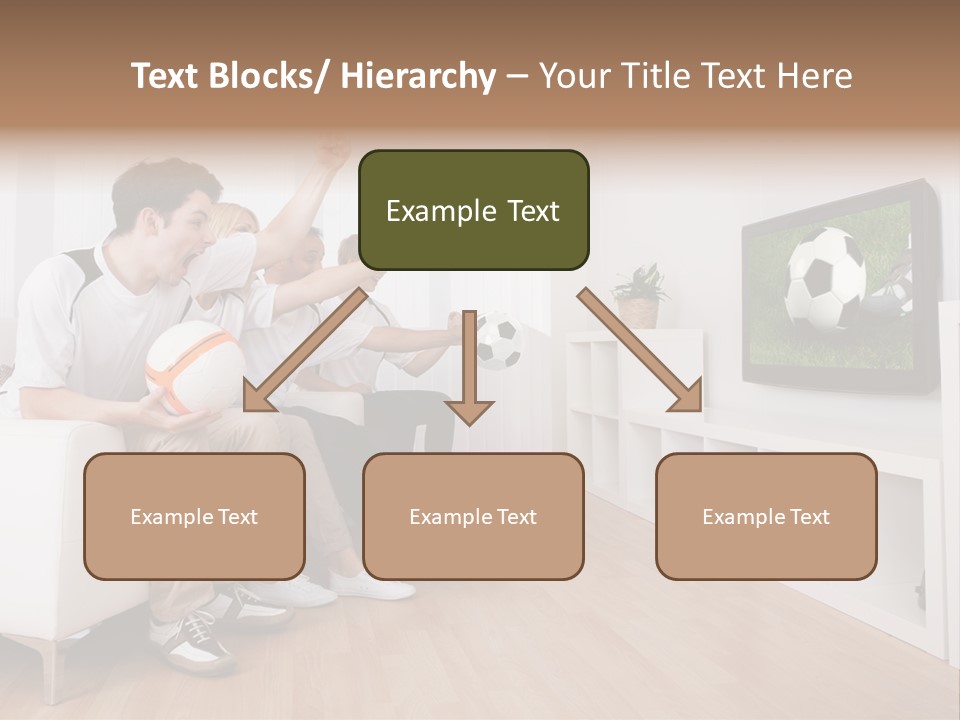 Text Blocks/ Hierarchy – Your Title Text Here

Example Text

Example Text

Example Text

Example Text